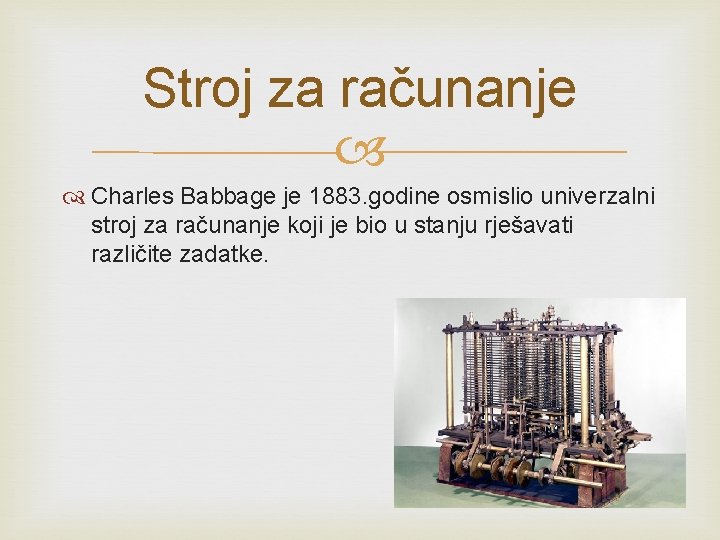 Stroj za računanje

Charles Babbage je 1883.godine osmislio univerzalni stroj za računanje koji je bio u stanju rješavati različite zadatke.